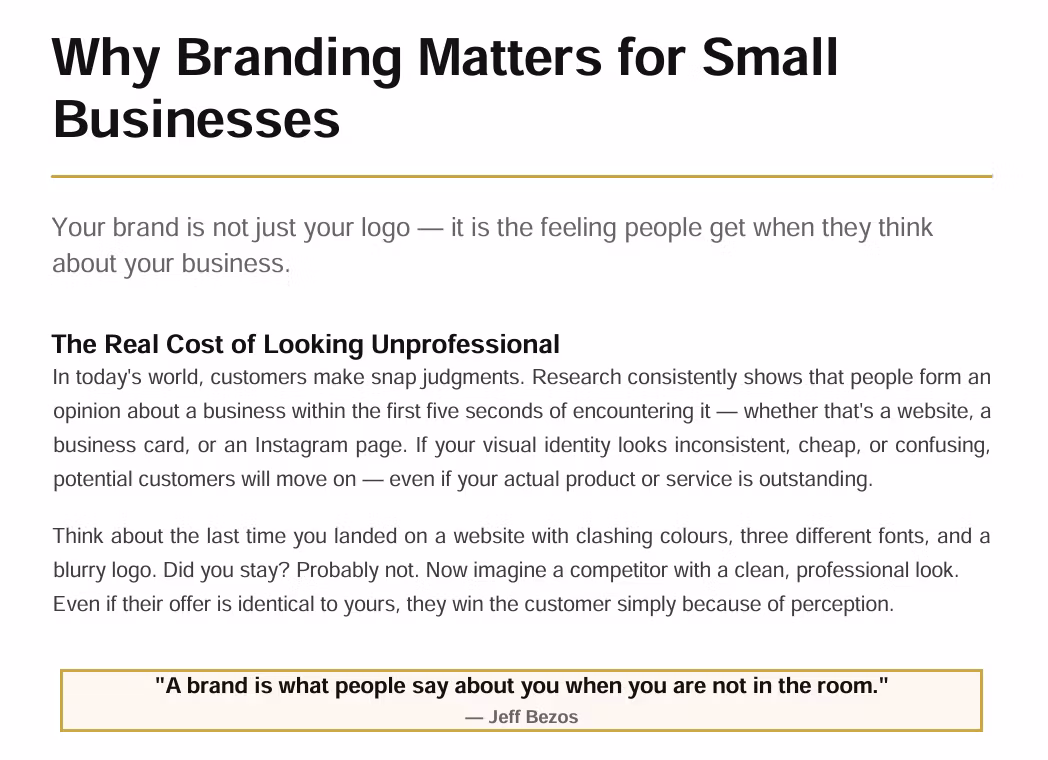 Why Branding Matters for Small Businesses

Your brand is not just your logo — it is the feeling people get when they think about your business.

The Real Cost of Looking Unprofessional

In today's world, customers make snap judgments. Research consistently shows that people form an opinion about a business within the first five seconds of encountering it — whether that's a website, a business card, or an Instagram page. If your visual identity looks inconsistent, cheap, or confusing, potential customers will move on — even if your actual product or service is outstanding.

Think about the last time you landed on a website with clashing colours, three different fonts, and a blurry logo. Did you stay? Probably not. Now imagine a competitor with a clean, professional look. Even if their offer is identical to yours, they win the customer simply because of perception.

"A brand is what people say about you when you are not in the room."
— Jeff Bezos